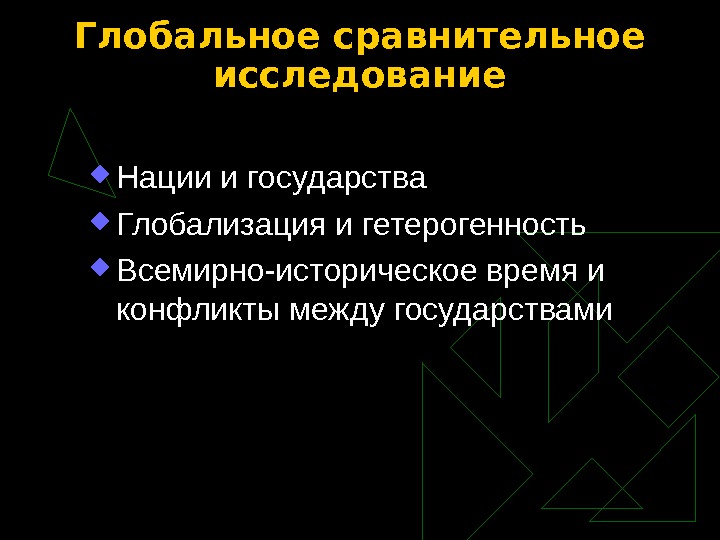 Глобальное сравнительное исследование

Нации и государства

Глобализация и гетерогенность

Всемирно-историческое время и конфликты между государствами